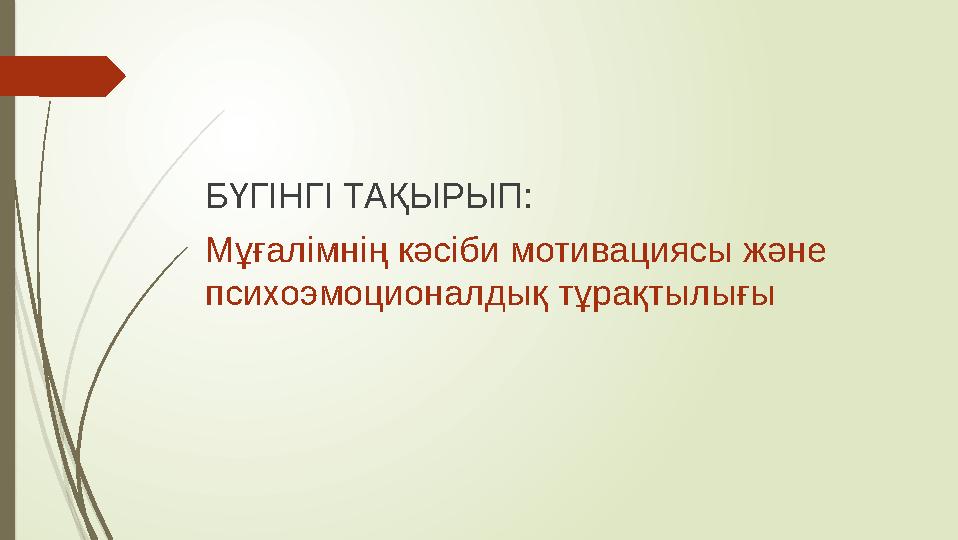 БҮГІНГІ ТАҚЫРЫП:

Мұғалімнің кәсіби мотивациясы және психоэмоционалдық тұрақтылығы